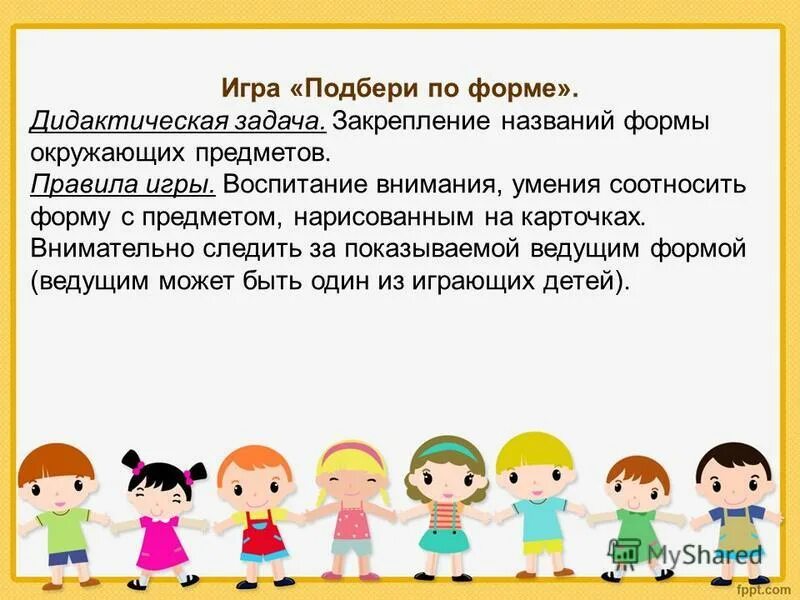 Игра «Подбери по форме».

Дидактическая задача. Закрепление названий формы окружающих предметов.

Правила игры. Воспитание внимания, умения соотносить форму с предметом, нарисованным на карточках. Внимательно следить за показываемой ведущим формой (ведущим может быть один из играющих детей).

MyShared

fppt.com